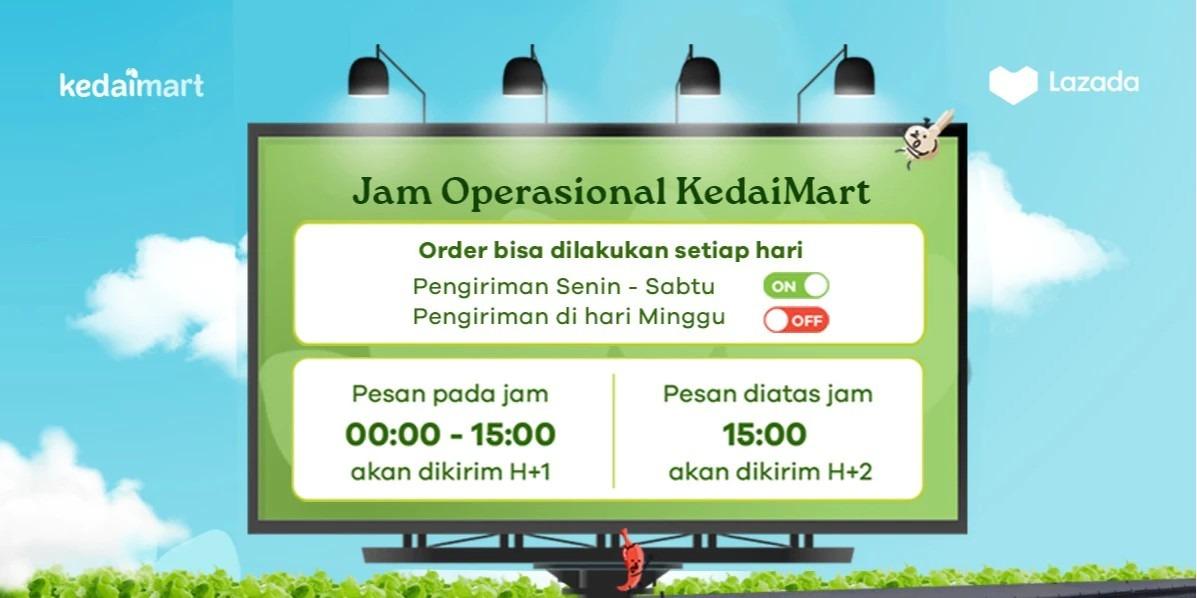 kedaimart

Lazada

Jam Operasional KedaiMart

Order bisa dilakukan setiap hari

Pengiriman Senin - Sabtu ON

Pengiriman di hari Minggu OFF

Pesan pada jam
00:00 - 15:00
akan dikirim H+1

Pesan diatas jam
15:00
akan dikirim H+2